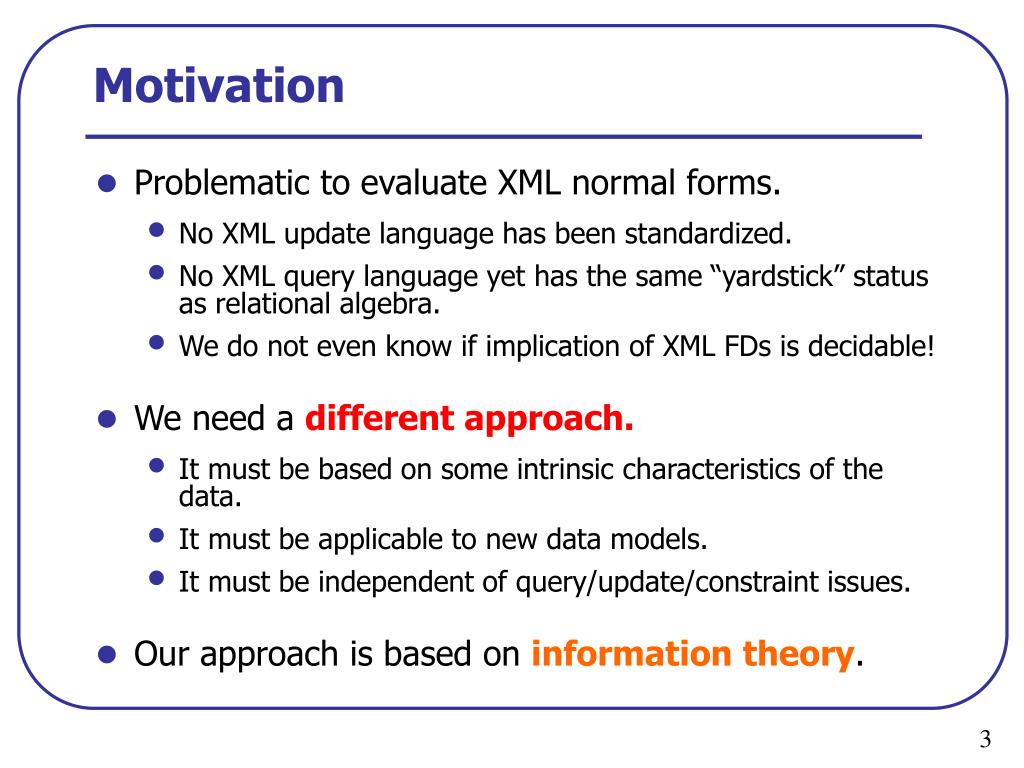 Motivation

- Problematic to evaluate XML normal forms.
  - No XML update language has been standardized.
  - No XML query language yet has the same “yardstick” status as relational algebra.
  - We do not even know if implication of XML FDs is decidable!
- We need a different approach.
  - It must be based on some intrinsic characteristics of the data.
  - It must be applicable to new data models.
  - It must be independent of query/update/constraint issues.
- Our approach is based on information theory.

3